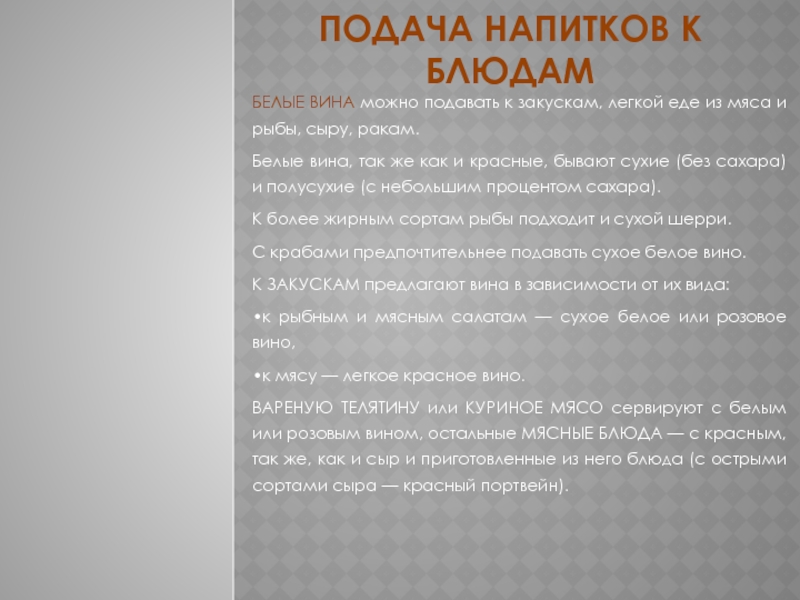 ПОДАЧА НАПИТКОВ К БЛЮДАМ

БЕЛЫЕ ВИНА можно подавать к закускам, легкой еде из мяса и рыбы, сыру, ракам.

Белые вина, так же как и красные, бывают сухие (без сахара) и полусухие (с небольшим процентом сахара).

К более жирным сортам рыбы подходит и сухой шерри.

С крабами предпочтительнее подавать сухое белое вино.

К ЗАКУСКАМ предлагают вина в зависимости от их вида:

•к рыбным и мясным салатам — сухое белое или розовое вино,

•к мясу — легкое красное вино.

ВАРЕНУЮ ТЕЛЯТИНУ или КУРИНОЕ МЯСО сервируют с белым или розовым вином, остальные МЯСНЫЕ БЛЮДА — с красным, так же, как и сыр и приготовленные из него блюда (с острыми сортами сыра — красный портвейн).